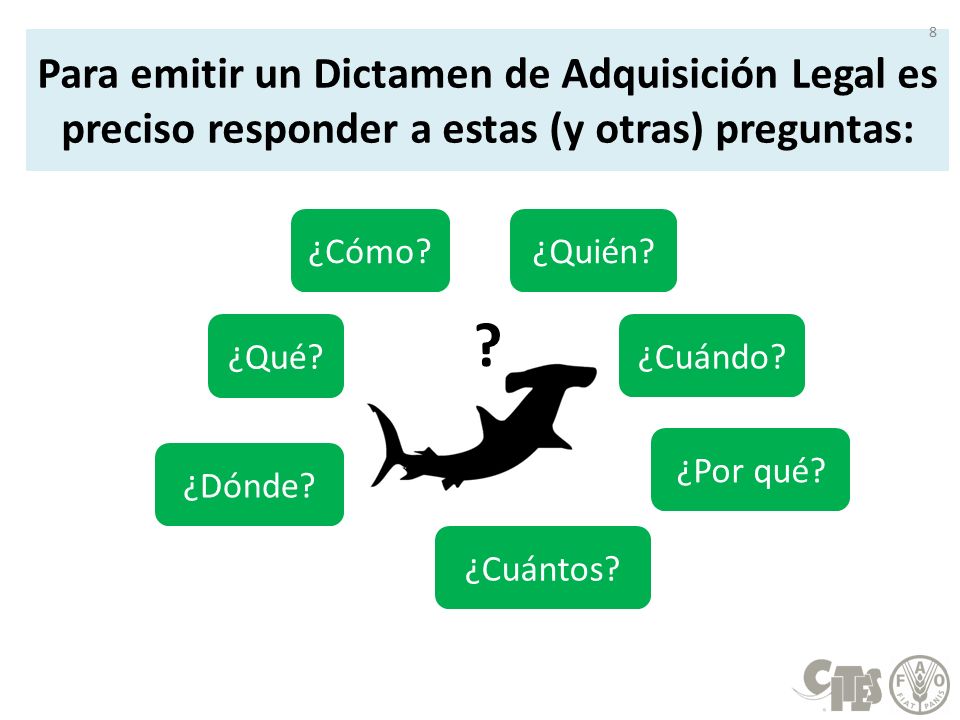 8

Para emitir un Dictamen de Adquisición Legal es preciso responder a estas (y otras) preguntas:

¿Cómo?

¿Quién?

¿Qué?

?

¿Cuándo?

¿Dónde?

¿Por qué?

¿Cuántos?

CITES

FAO FIAT PANIS